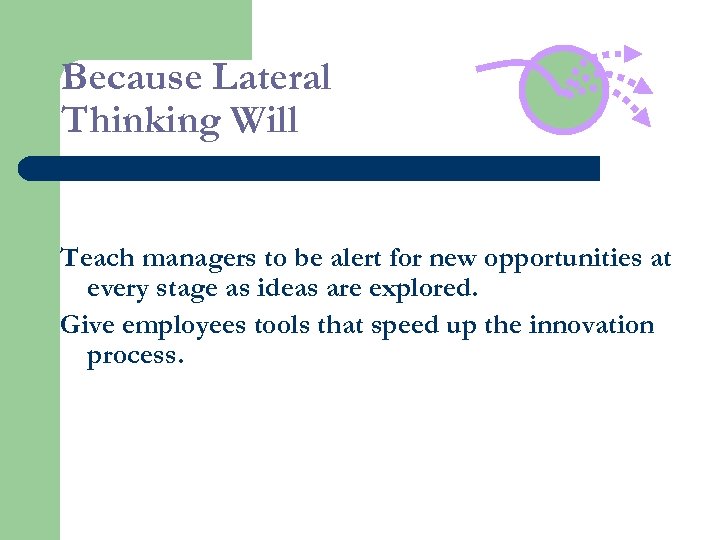 Because Lateral Thinking Will

Teach managers to be alert for new opportunities at every stage as ideas are explored.

Give employees tools that speed up the innovation process.